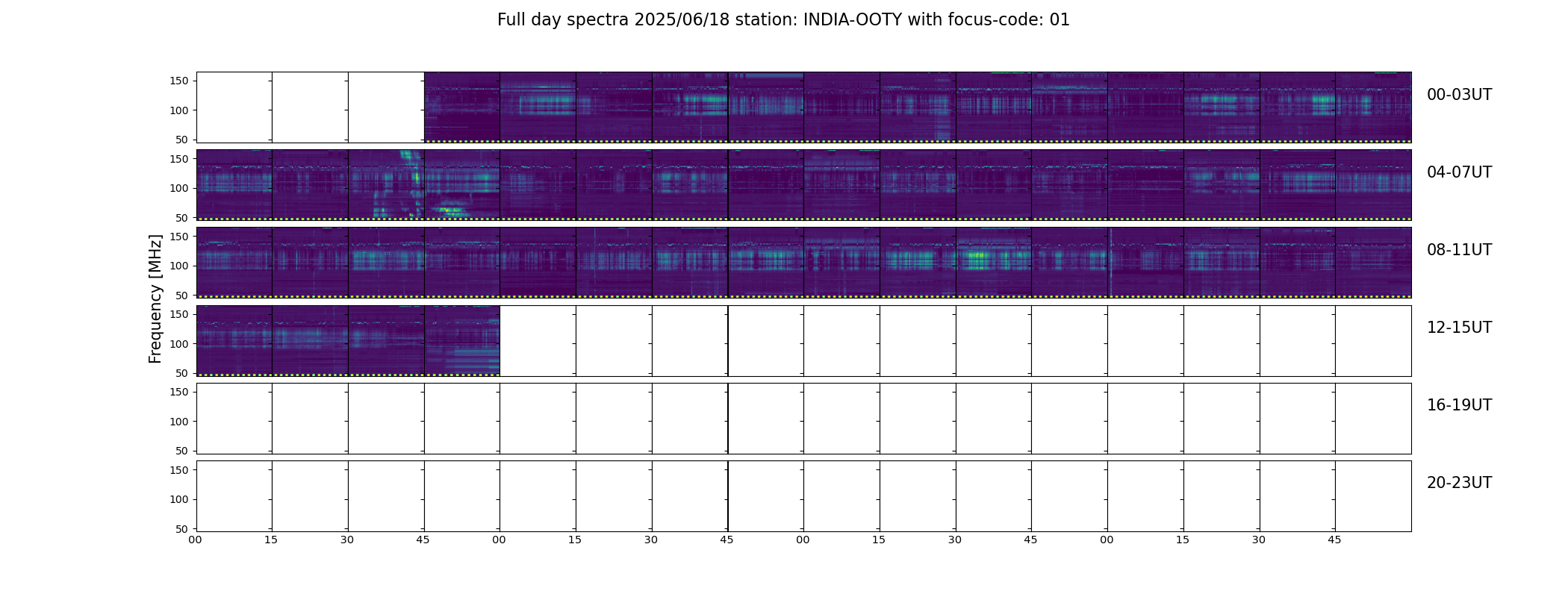 Full day spectra 2025/06/18 station: INDIA-OOTY with focus-code: 01

Frequency [MHz]

150
100
50
00-03UT

150
100
50
04-07UT

150
100
50
08-11UT

150
100
50
12-15UT

150
100
50
16-19UT

150
100
50
20-23UT

00 15 30 45 00 15 30 45 00 15 30 45 00 15 30 45